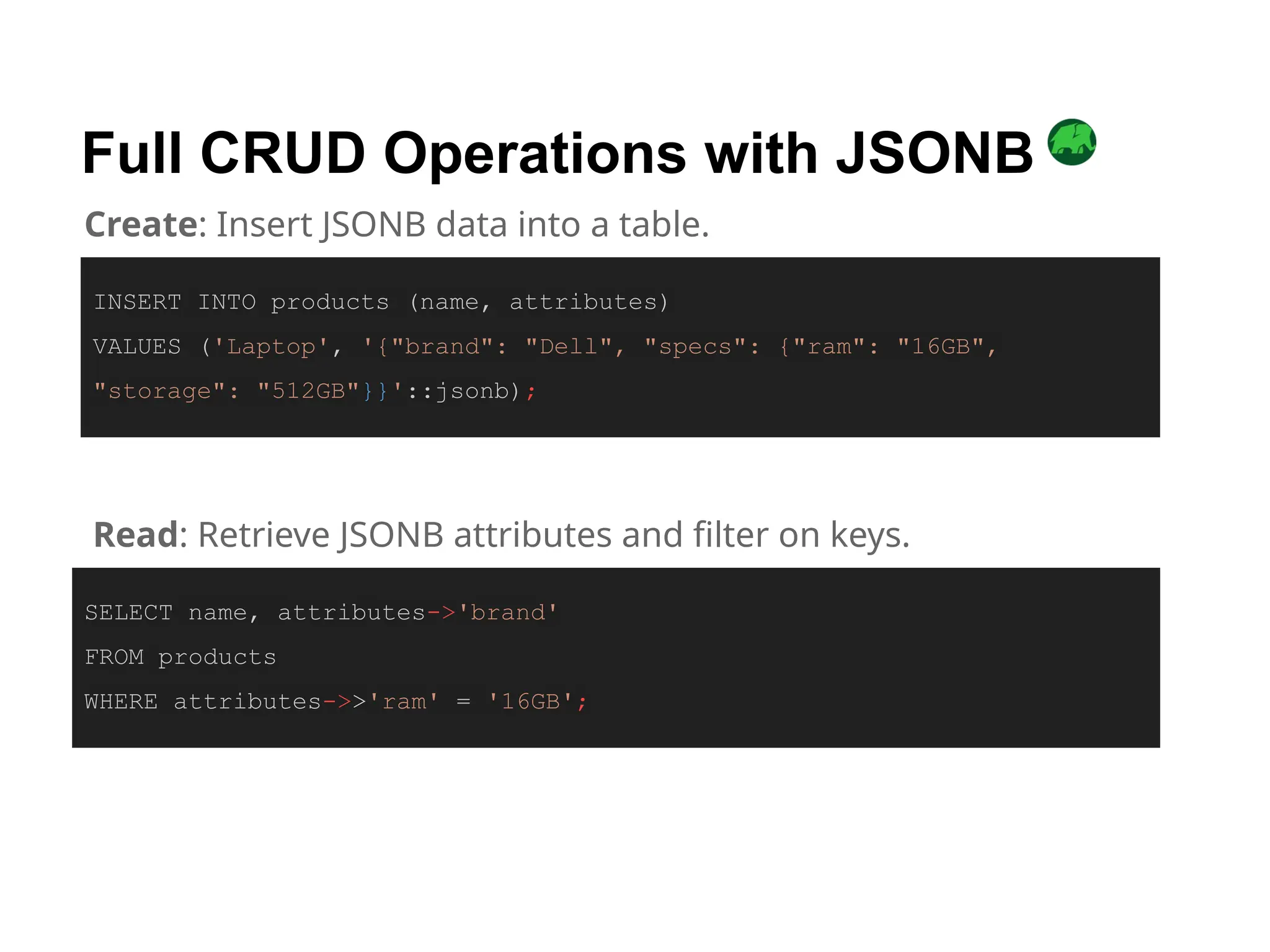 Full CRUD Operations with JSONB

Create: Insert JSONB data into a table.

INSERT INTO products (name, attributes)
VALUES ('Laptop', '{"brand": "Dell", "specs": {"ram": "16GB", "storage": "512GB"}}'::jsonb);

Read: Retrieve JSONB attributes and filter on keys.

SELECT name, attributes->'brand'
FROM products
WHERE attributes->>'ram' = '16GB';